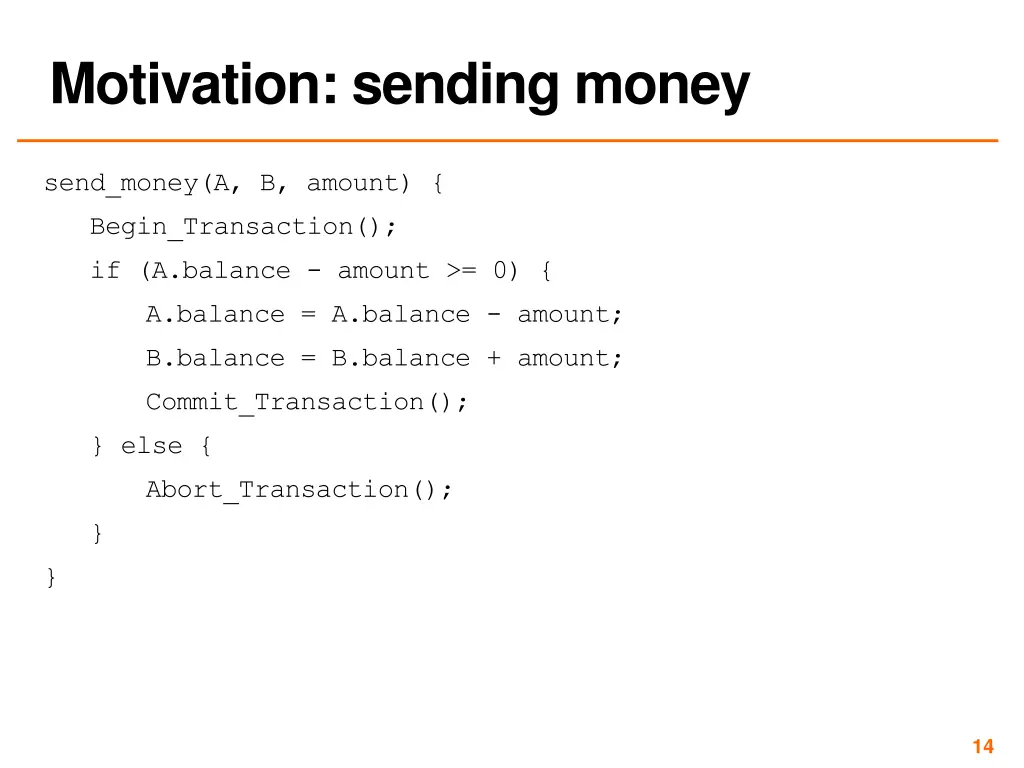 Motivation: sending money

send_money(A, B, amount) {
Begin_Transaction();
if (A.balance - amount >= 0) {
A.balance = A.balance - amount;
B.balance = B.balance + amount;
Commit_Transaction();
} else {
Abort_Transaction();
}
}

14